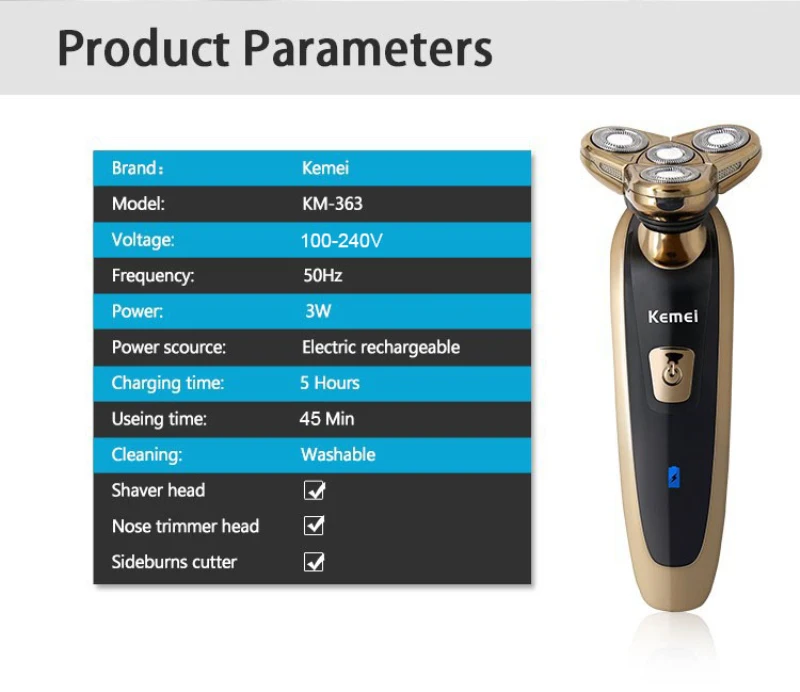 Product Parameters

| Brand： | Kemei |
|---|---|
| Model: | KM-363 |
| Voltage: | 100-240V |
| Frequency: | 50Hz |
| Power: | 3W |
| Power scource: | Electric rechargeable |
| Charging time: | 5 Hours |
| Useing time: | 45 Min |
| Cleaning: | Washable |
| Shaver head | ☑ |
| Nose trimmer head | ☑ |
| Sideburns cutter | ☑ |

Kemei